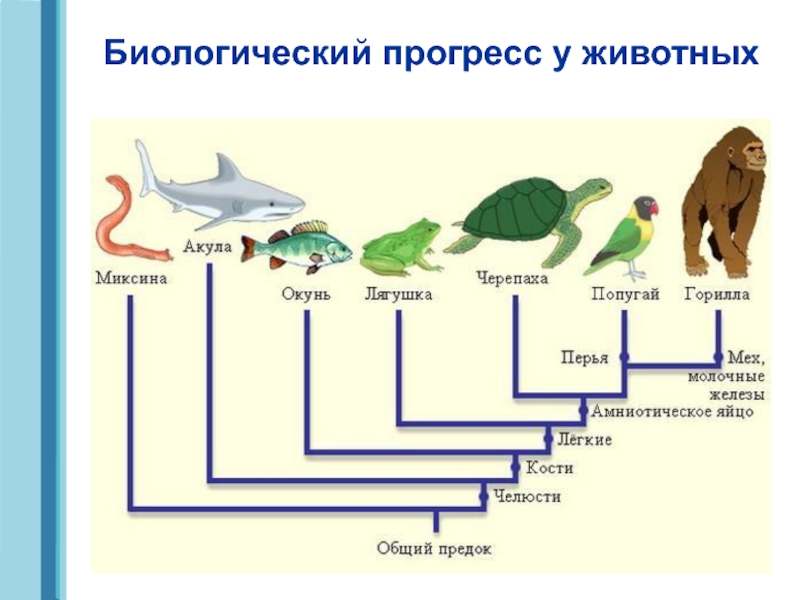 Биологический прогресс у животных

Миксина
Акула
Окунь
Лягушка
Черепаха
Попугай
Горилла
Перья
Мех, молочные железы
Амниотическое яйцо
Лёгкие
Кости
Челюсти
Общий предок